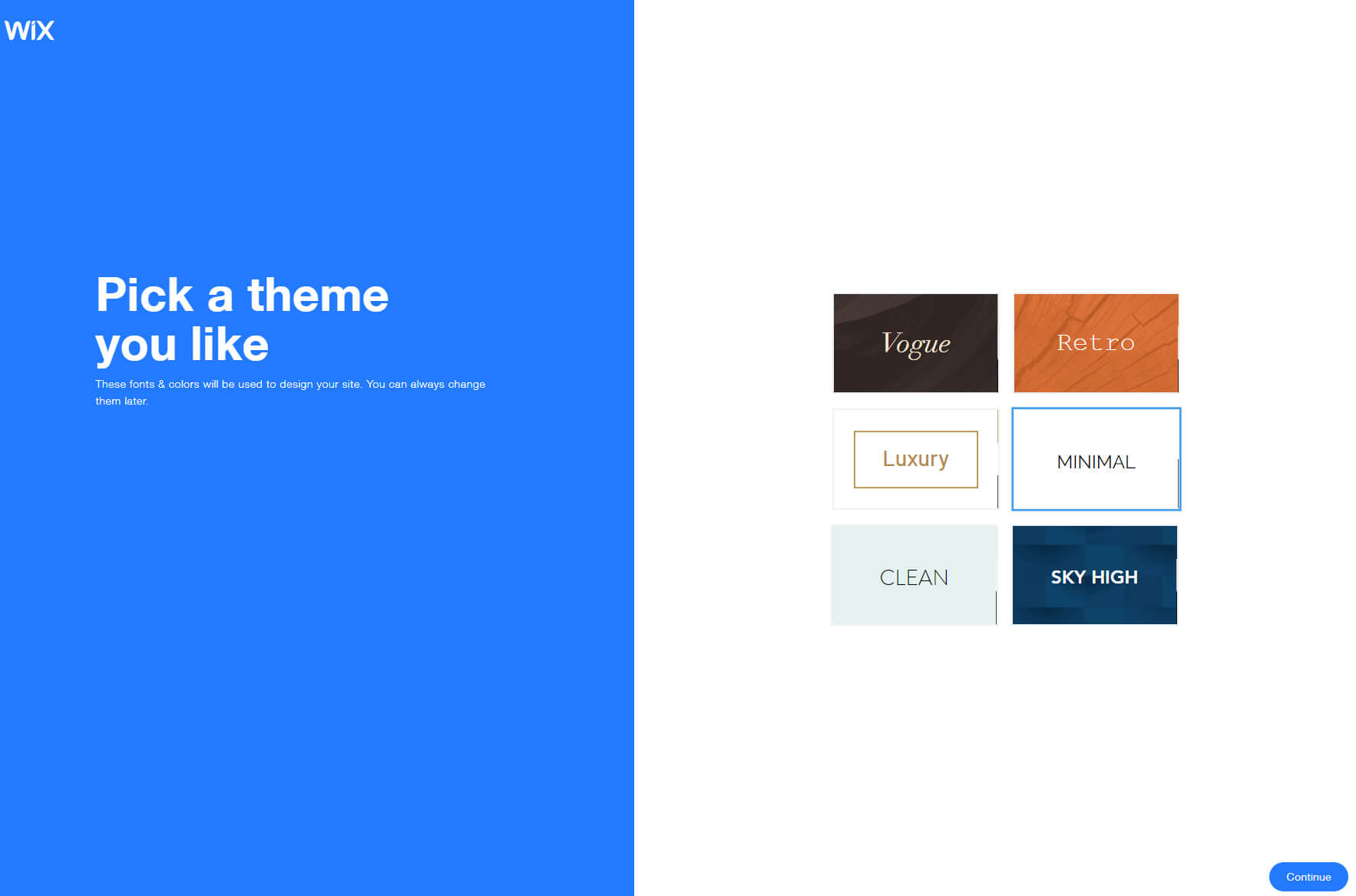 WiX

Pick a theme you like

These fonts & colors will be used to design your site. You can always change them later.

Vogue

Retro

Luxury

MINIMAL

CLEAN

SKY HIGH

Continue